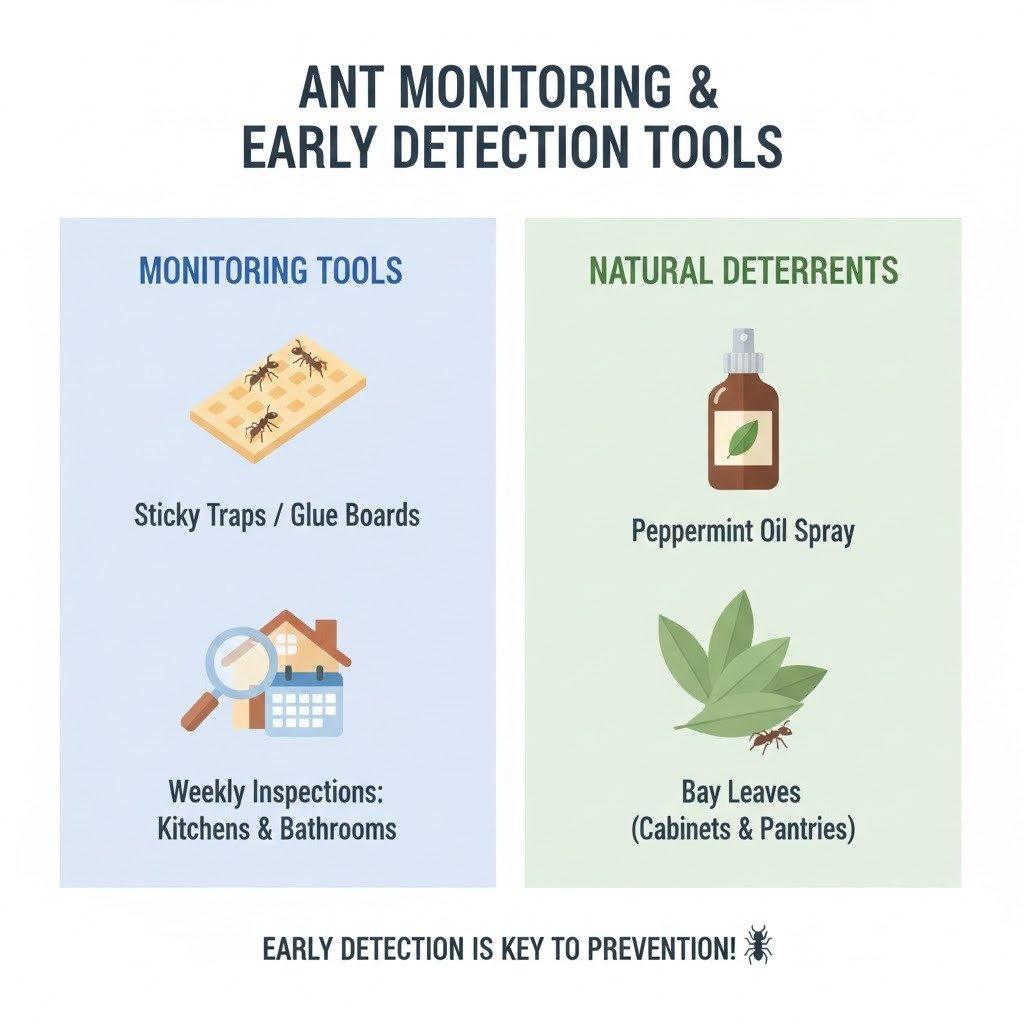 ANT MONITORING &
EARLY DETECTION TOOLS

MONITORING TOOLS

Sticky Traps / Glue Boards

Weekly Inspections:
Kitchens & Bathrooms

NATURAL DETERRENTS

Peppermint Oil Spray

Bay Leaves
(Cabinets & Pantries)

EARLY DETECTION IS KEY TO PREVENTION!